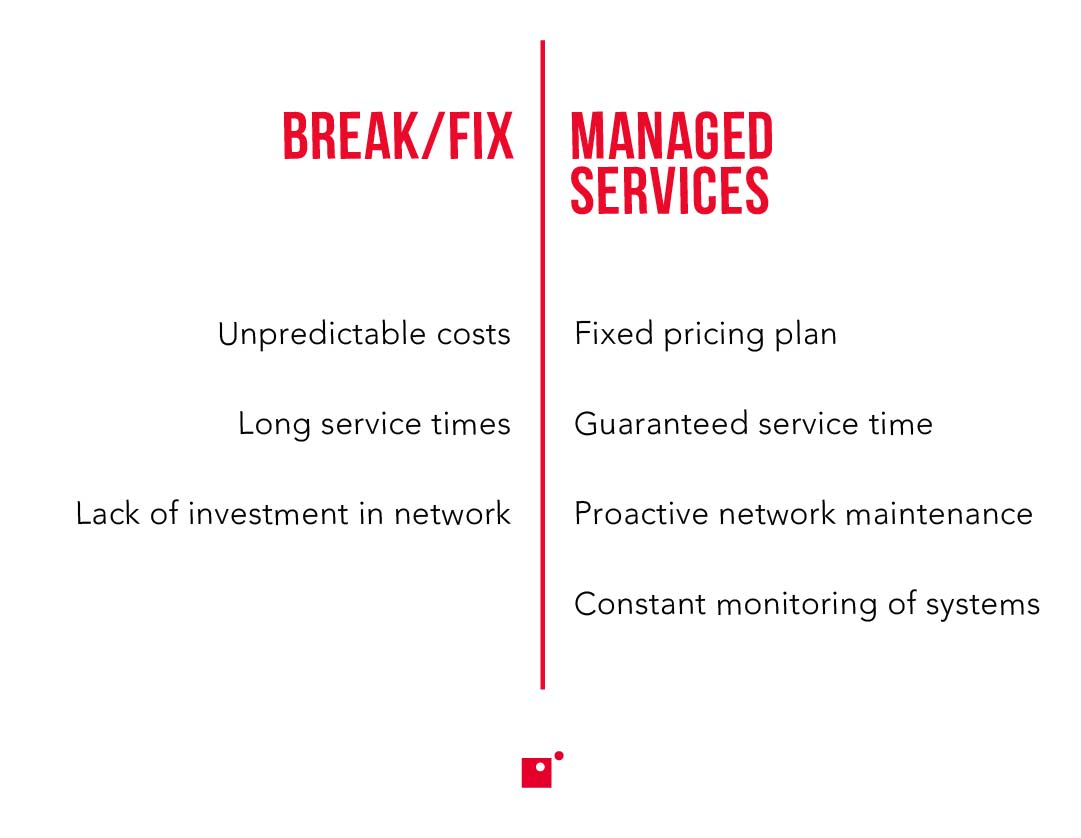 BREAK/FIX

Unpredictable costs

Long service times

Lack of investment in network

MANAGED SERVICES

Fixed pricing plan

Guaranteed service time

Proactive network maintenance

Constant monitoring of systems